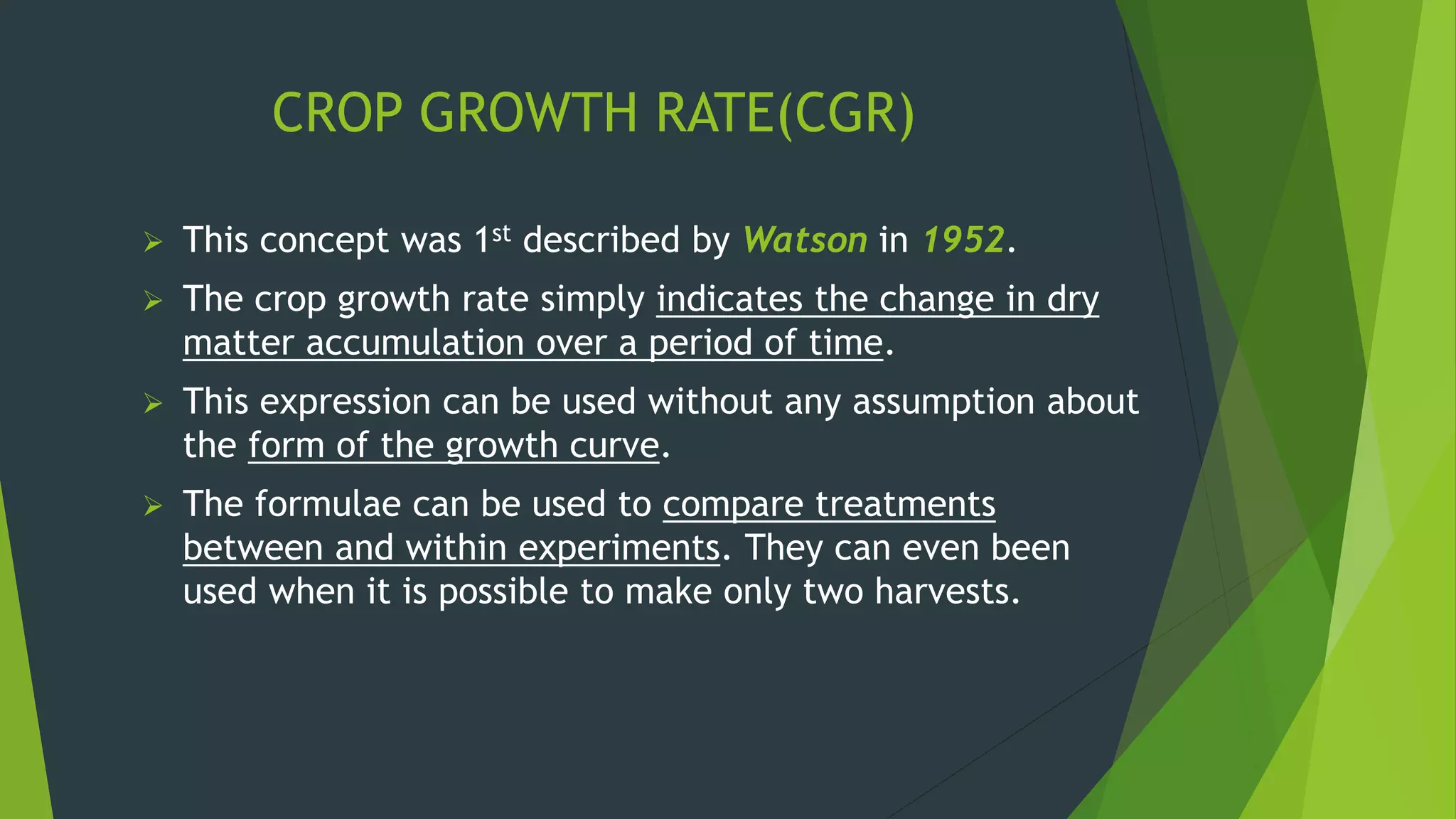 CROP GROWTH RATE(CGR)

➢ This concept was 1st described by Watson in 1952.

➢ The crop growth rate simply indicates the change in dry matter accumulation over a period of time.

➢ This expression can be used without any assumption about the form of the growth curve.

➢ The formulae can be used to compare treatments between and within experiments. They can even been used when it is possible to make only two harvests.